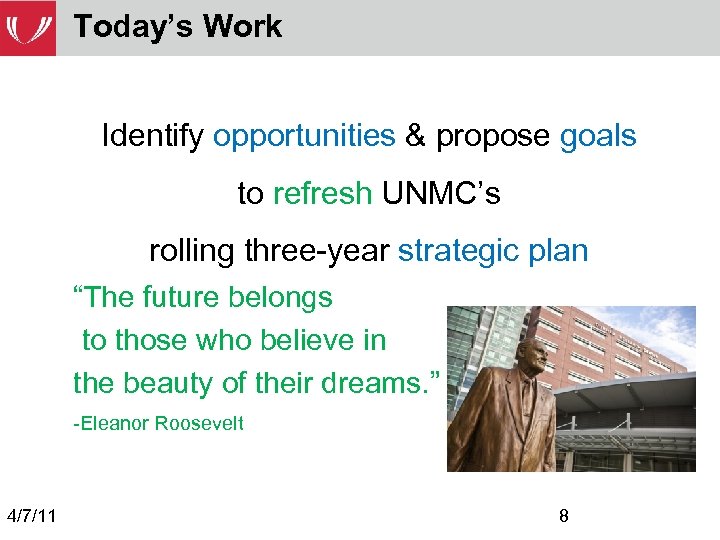 Today's Work

Identify opportunities & propose goals

to refresh UNMC's

rolling three-year strategic plan

"The future belongs to those who believe in the beauty of their dreams."

-Eleanor Roosevelt

4/7/11

8